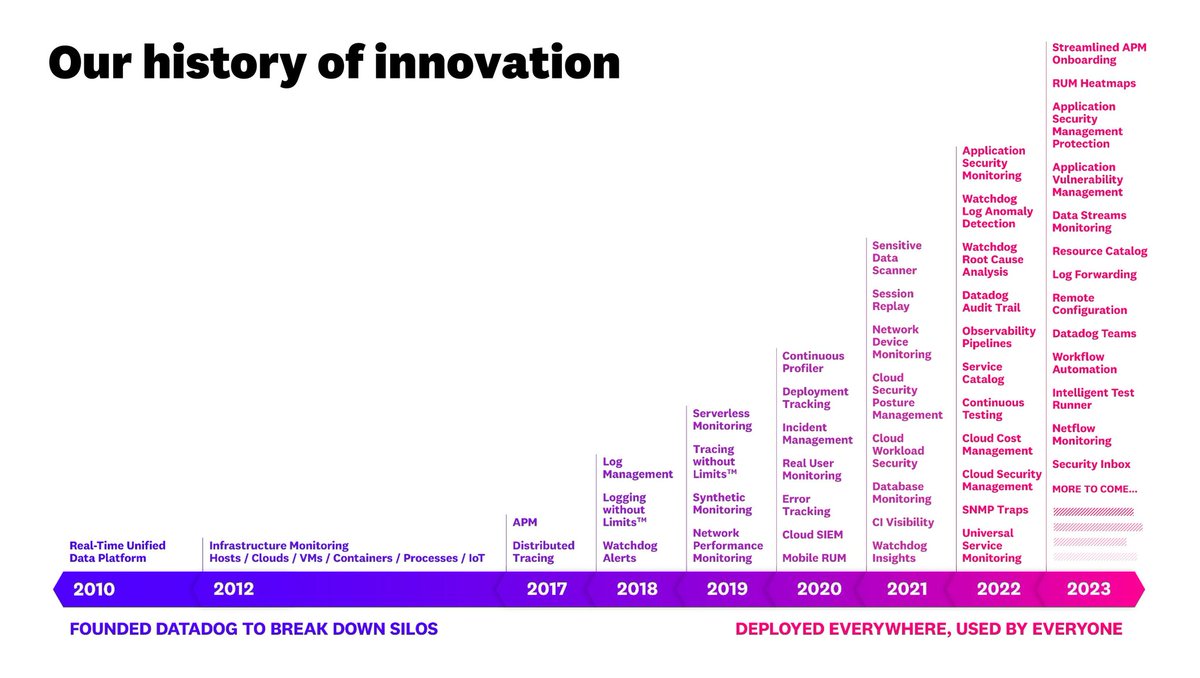 Our history of innovation

Real-Time Unified Data Platform

2010

Infrastructure Monitoring
Hosts / Clouds / VMs / Containers / Processes / IoT

2012

APM

Distributed Tracing

2017

Log Management

Logging without Limits™

Watchdog Alerts

2018

Serverless Monitoring

Tracing without Limits™

Synthetic Monitoring

Network Performance Monitoring

2019

Continuous Profiler

Deployment Tracking

Incident Management

Real User Monitoring

Error Tracking

Cloud SIEM

Mobile RUM

2020

Sensitive Data Scanner

Session Replay

Network Device Monitoring

Cloud Security Posture Management

Cloud Workload Security

Database Monitoring

CI Visibility

Watchdog Insights

2021

Application Security Monitoring

Watchdog Log Anomaly Detection

Watchdog Root Cause Analysis

Datadog Audit Trail

Observability Pipelines

Service Catalog

Continuous Testing

Cloud Cost Management

Cloud Security Management

SNMP Traps

Universal Service Monitoring

2022

Streamlined APM Onboarding

RUM Heatmaps

Application Security Management Protection

Application Vulnerability Management

Data Streams Monitoring

Resource Catalog

Log Forwarding

Remote Configuration

Datadog Teams

Workflow Automation

Intelligent Test Runner

Netflow Monitoring

Security Inbox

MORE TO COME...

2023

FOUNDED DATADOG TO BREAK DOWN SILOS

DEPLOYED EVERYWHERE, USED BY EVERYONE